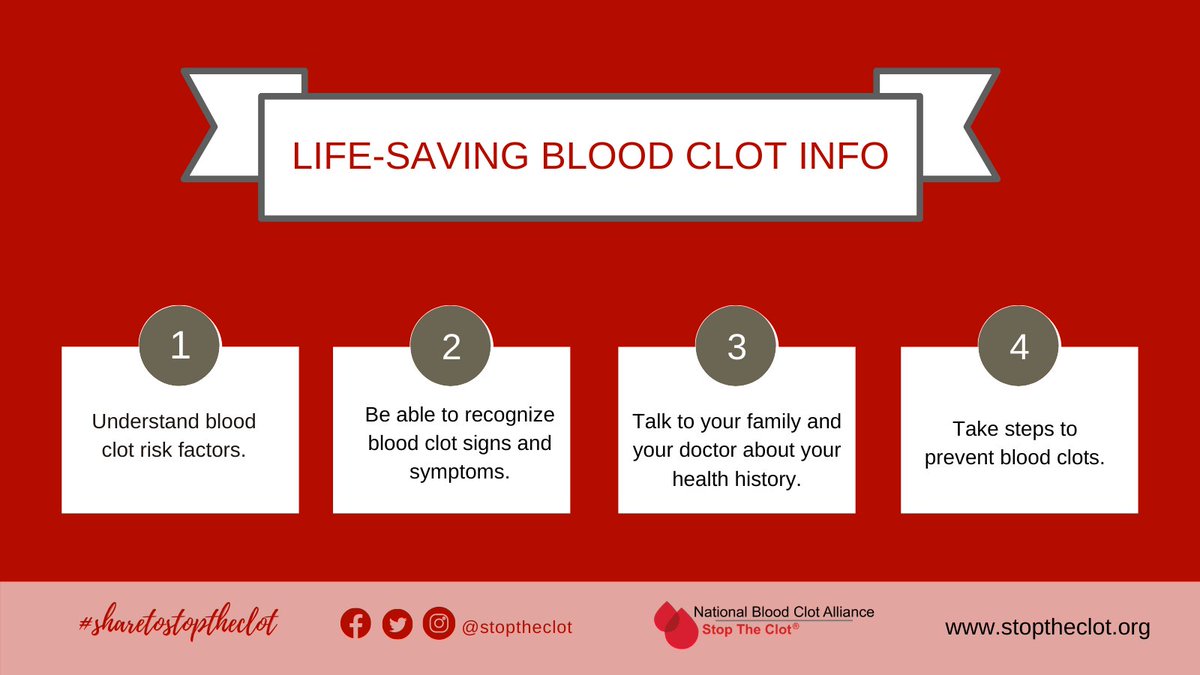 LIFE-SAVING BLOOD CLOT INFO

1
Understand blood clot risk factors.

2
Be able to recognize blood clot signs and symptoms.

3
Talk to your family and your doctor about your health history.

4
Take steps to prevent blood clots.

#sharetostoptheclot

@stoptheclot

National Blood Clot Alliance
Stop The Clot®

www.stoptheclot.org